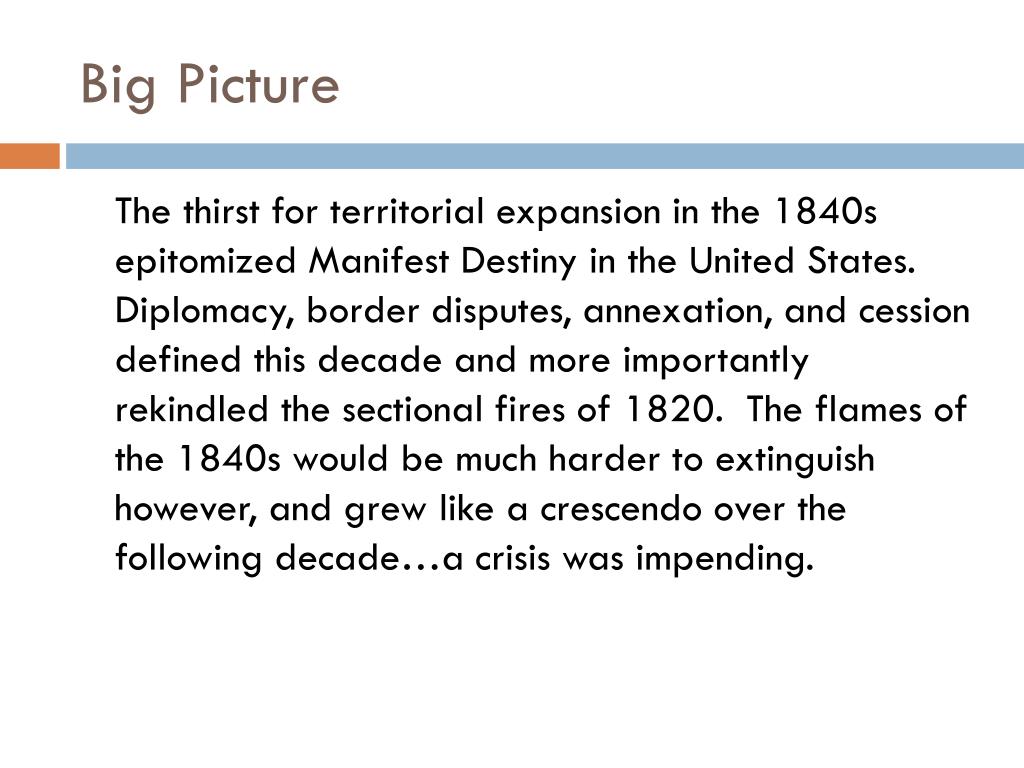 Big Picture

The thirst for territorial expansion in the 1840s epitomized Manifest Destiny in the United States. Diplomacy, border disputes, annexation, and cession defined this decade and more importantly rekindled the sectional fires of 1820. The flames of the 1840s would be much harder to extinguish however, and grew like a crescendo over the following decade…a crisis was impending.